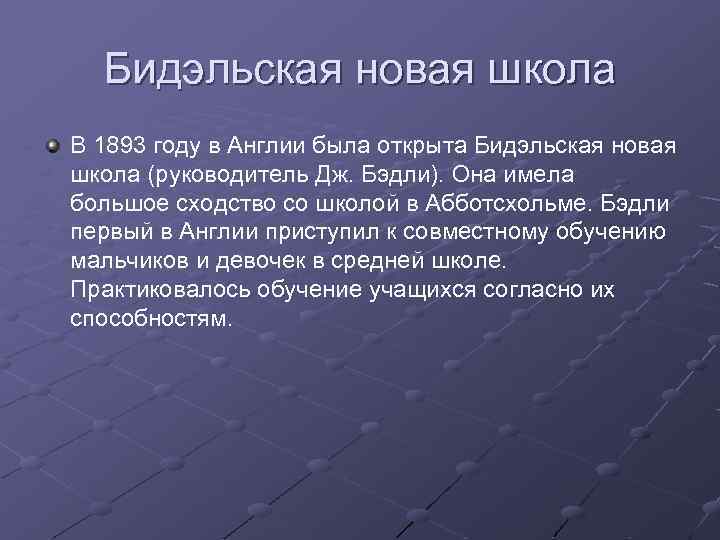 Бидэльская новая школа

В 1893 году в Англии была открыта Бидэльская новая школа (руководитель Дж. Бэдли). Она имела большое сходство со школой в Абботсхольме. Бэдли первый в Англии приступил к совместному обучению мальчиков и девочек в средней школе. Практиковалось обучение учащихся согласно их способностям.